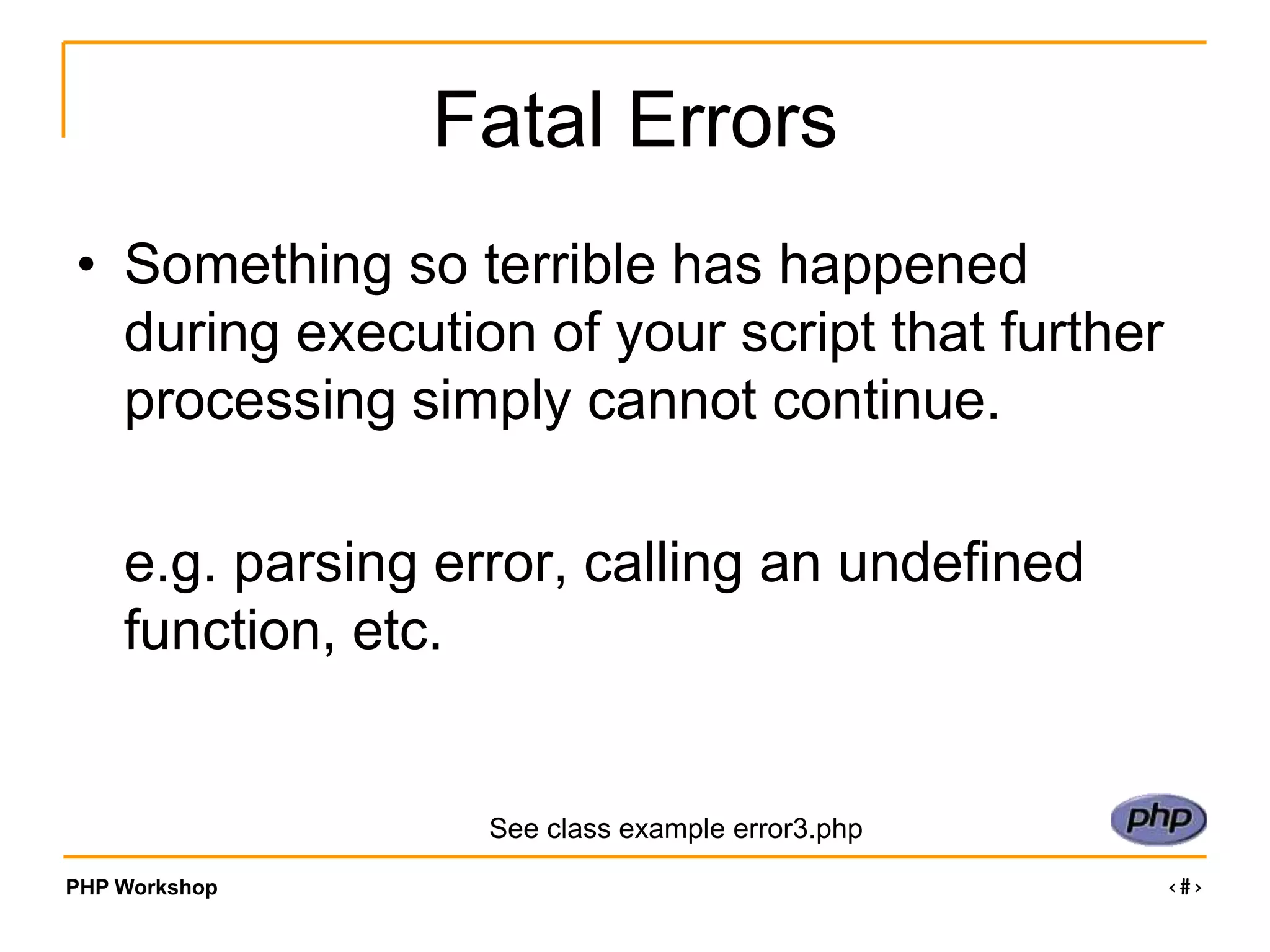 Fatal Errors

• Something so terrible has happened during execution of your script that further processing simply cannot continue.

e.g. parsing error, calling an undefined function, etc.

See class example error3.php

php

PHP Workshop

‹#›